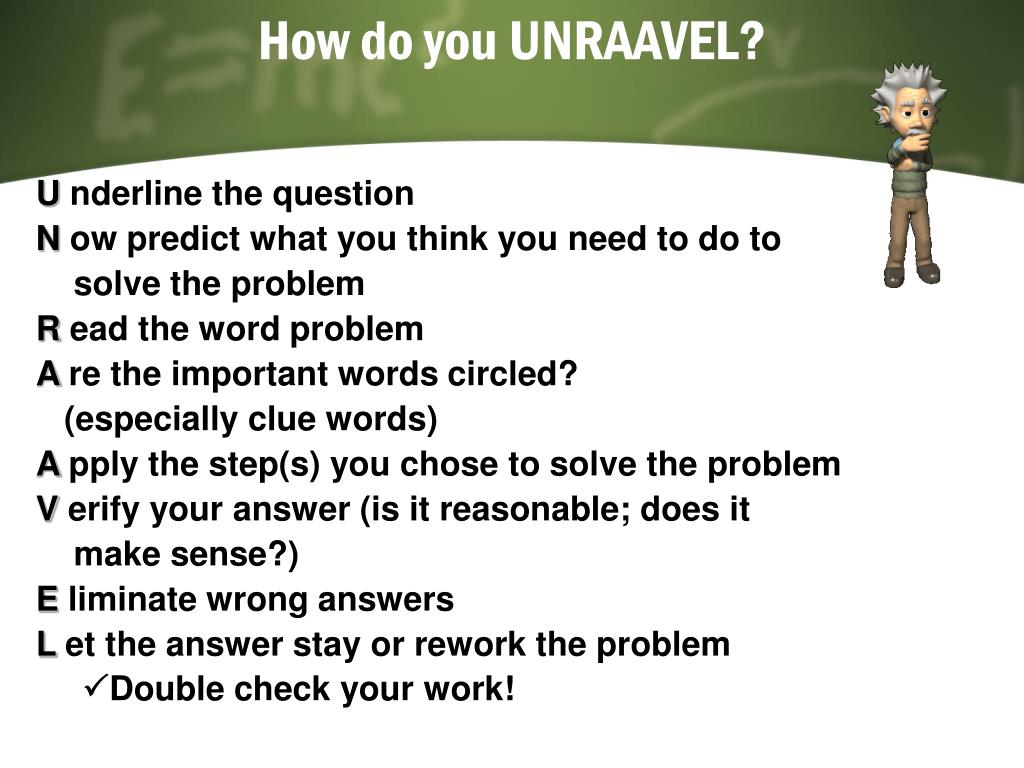 How do you UNRAAVEL?

U nderline the question
N ow predict what you think you need to do to solve the problem
R ead the word problem
A re the important words circled? (especially clue words)
A pply the step(s) you chose to solve the problem
V erify your answer (is it reasonable; does it make sense?)
E liminate wrong answers
L et the answer stay or rework the problem
✓Double check your work!